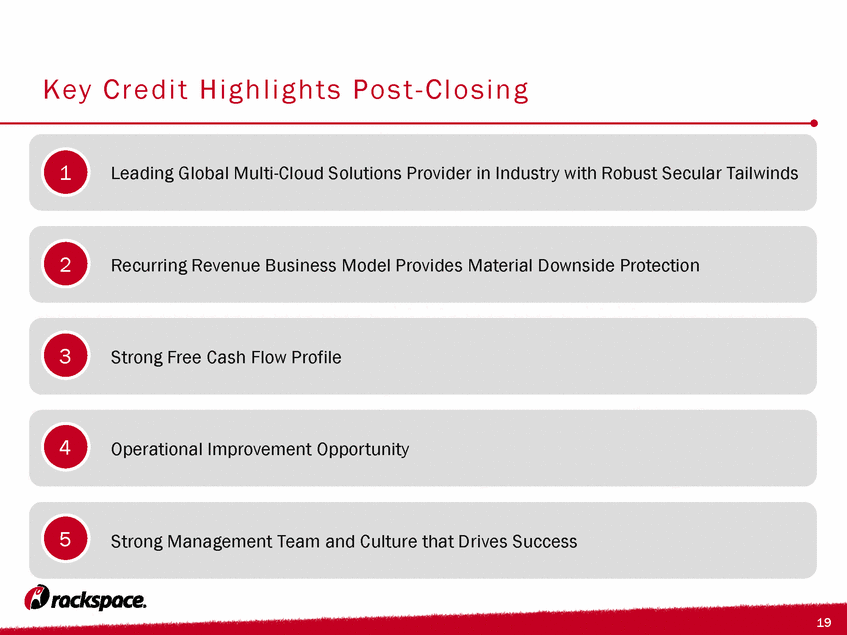 Key Credit Highlights Post-Closing

1 Leading Global Multi-Cloud Solutions Provider in Industry with Robust Secular Tailwinds

2 Recurring Revenue Business Model Provides Material Downside Protection

3 Strong Free Cash Flow Profile

4 Operational Improvement Opportunity

5 Strong Management Team and Culture that Drives Success

rackspace.

19